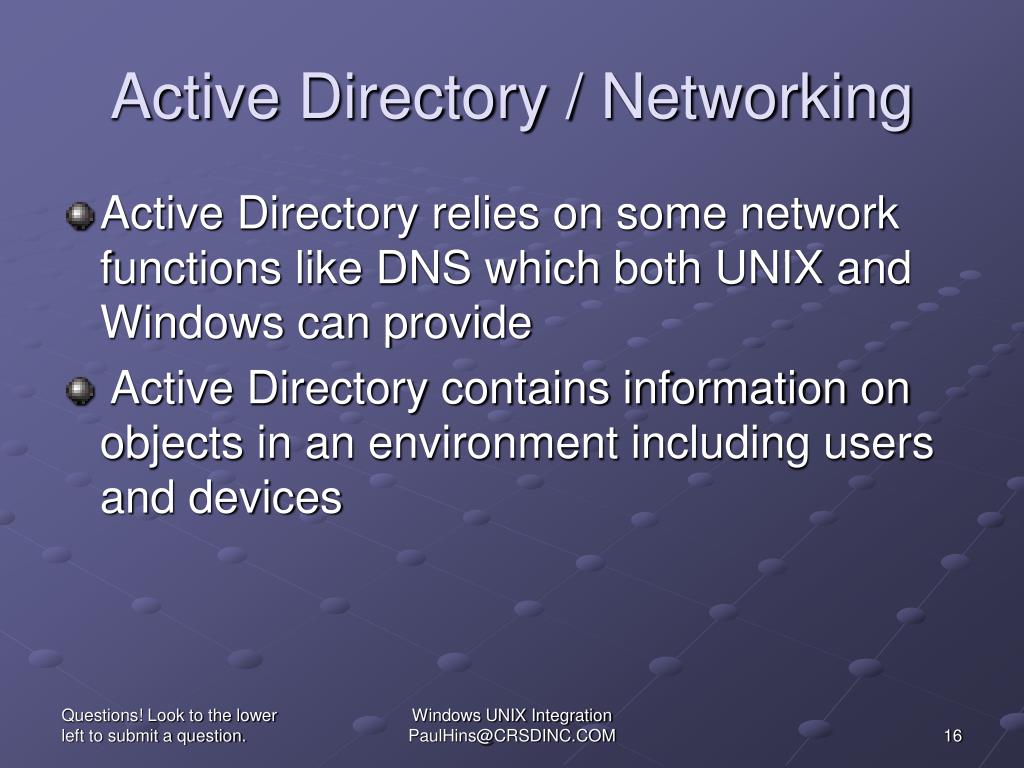 Active Directory / Networking

Active Directory relies on some network functions like DNS which both UNIX and Windows can provide

Active Directory contains information on objects in an environment including users and devices

Questions! Look to the lower left to submit a question.

Windows UNIX Integration
PaulHins@CRSDINC.COM

16